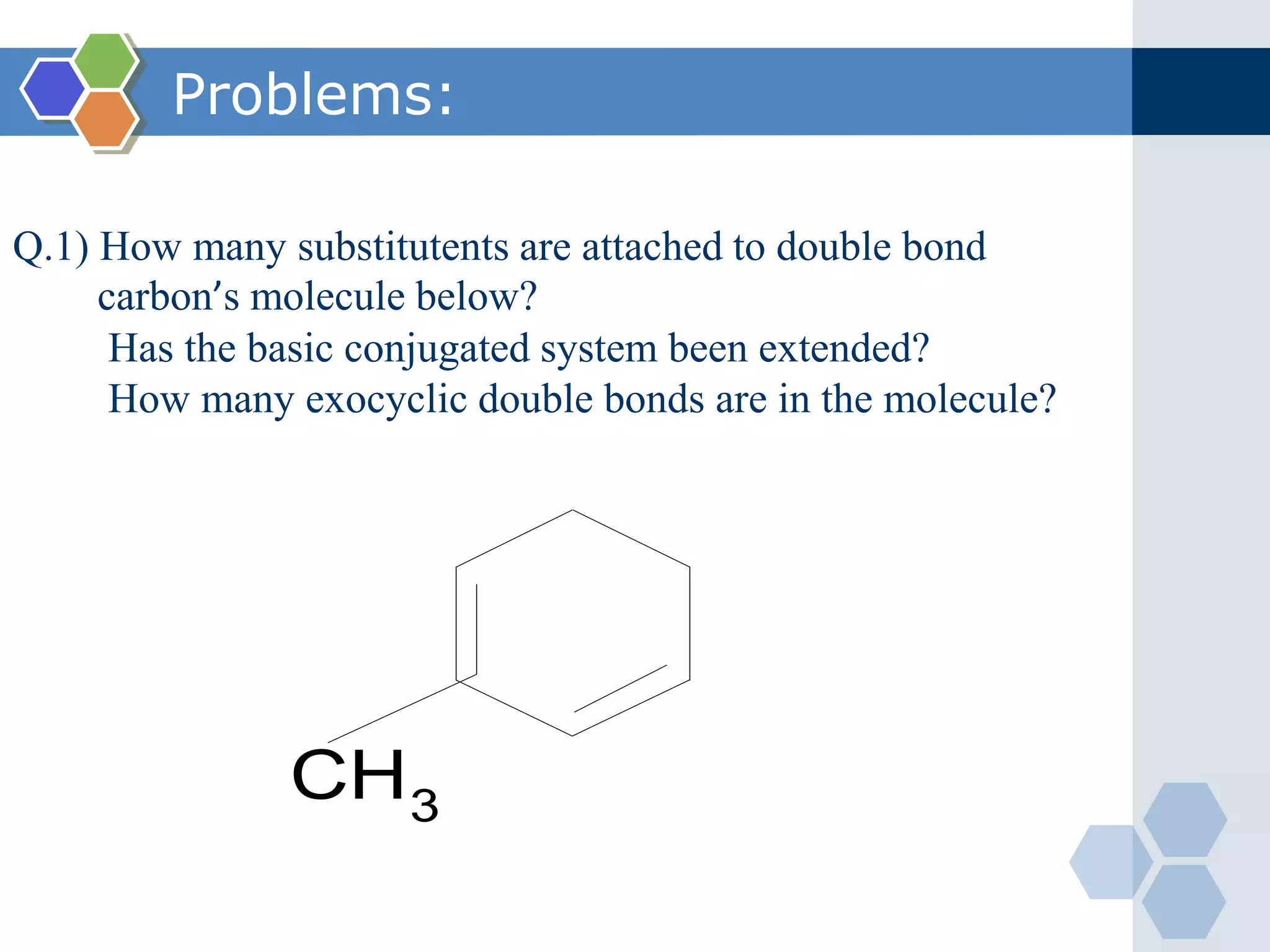 Problems:

Q.1) How many substitutents are attached to double bond carbon's molecule below?
Has the basic conjugated system been extended?
How many exocyclic double bonds are in the molecule?

$CH_3$